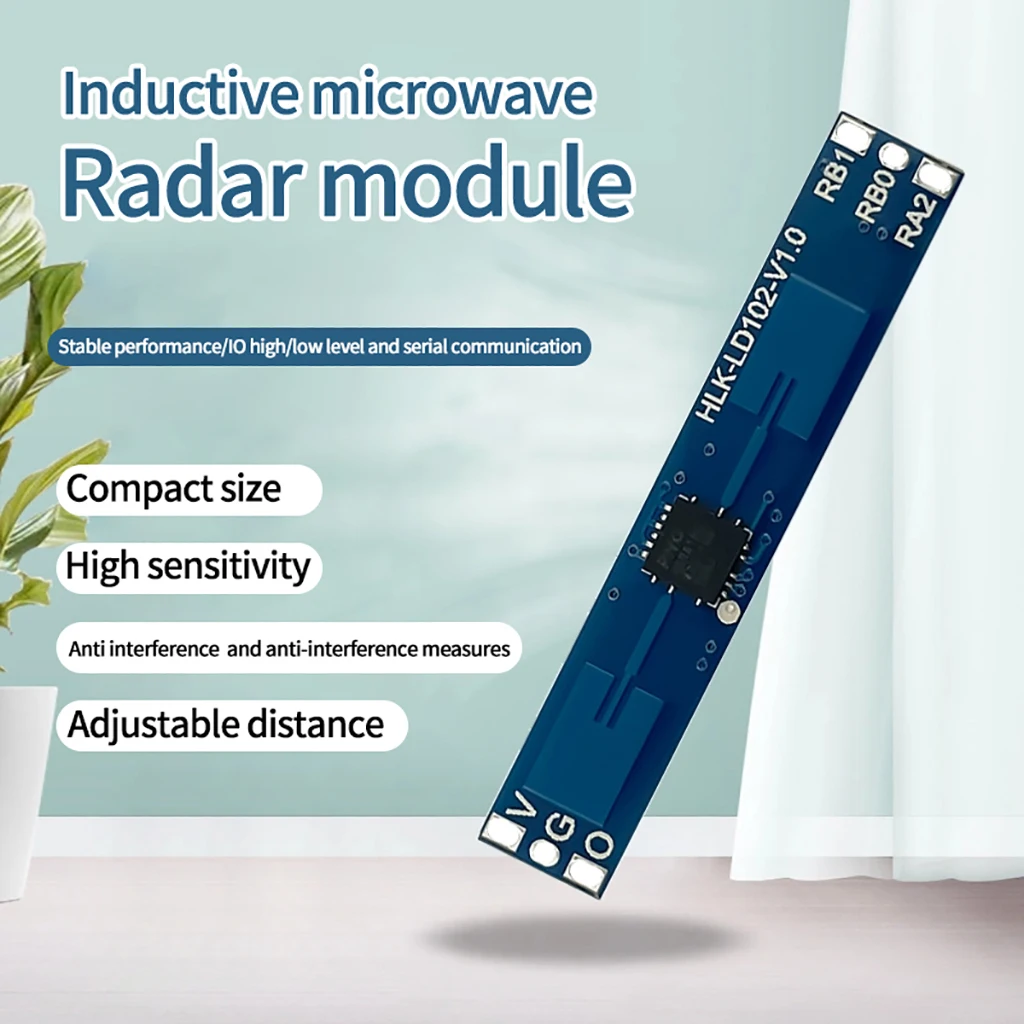 Inductive microwave
Radar module

Stable performance/IO high/low level and serial communication

Compact size

High sensitivity

Anti interference and anti-interference measures

Adjustable distance

RB1
RB0
RA2
HLK-LD102-V1.0
V
G
O